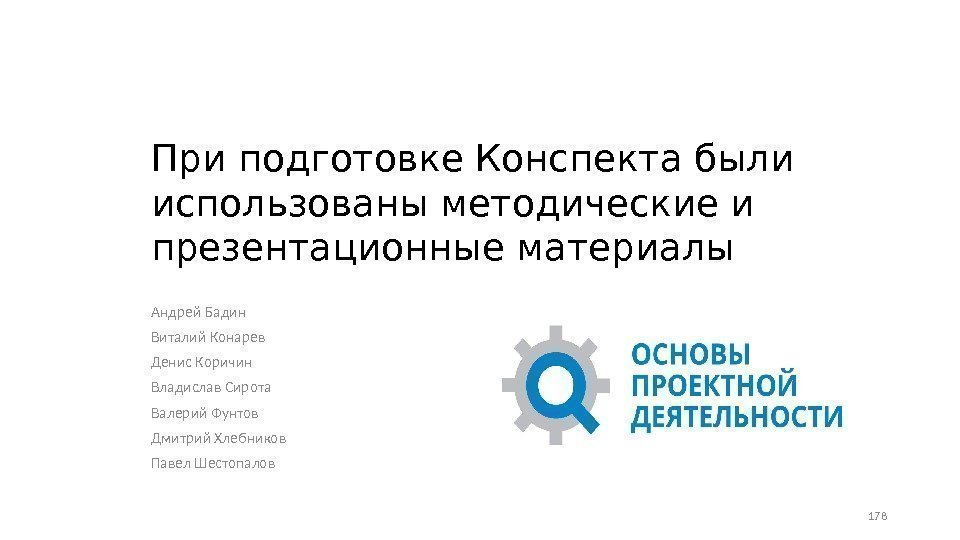 При подготовке Конспекта были использованы методические и презентационные материалы

Андрей Бадин
Виталий Конарев
Денис Коричин
Владислав Сирота
Валерий Фунтов
Дмитрий Хлебников
Павел Шестопалов

ОСНОВЫ ПРОЕКТНОЙ ДЕЯТЕЛЬНОСТИ

178